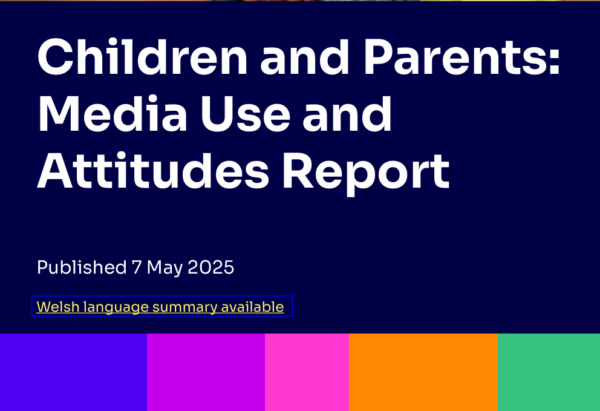 Children and Parents: Media Use and Attitudes Report

Published 7 May 2025

Welsh language summary available